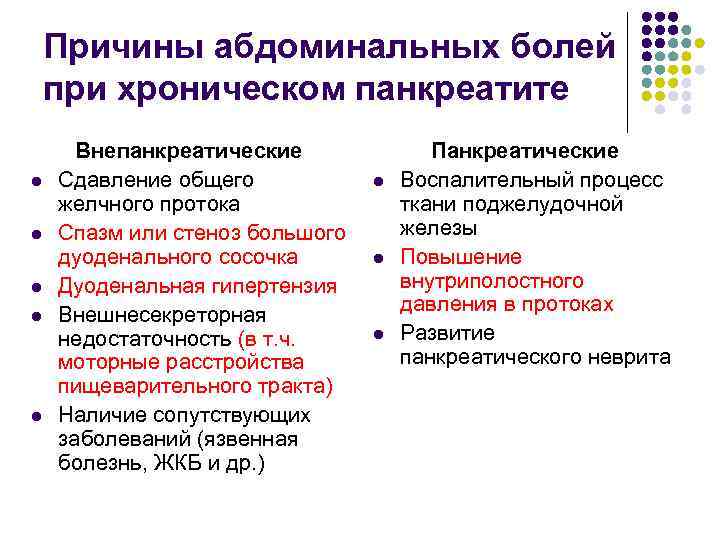 Причины абдоминальных болей при хроническом панкреатите

Внепанкреатические

- Сдавление общего желчного протока
- Спазм или стеноз большого дуоденального сосочка
- Дуоденальная гипертензия
- Внешнесекреторная недостаточность (в т.ч. моторные расстройства пищеварительного тракта)
- Наличие сопутствующих заболеваний (язвенная болезнь, ЖКБ и др.)

Панкреатические

- Воспалительный процесс ткани поджелудочной железы
- Повышение внутриполостного давления в протоках
- Развитие панкреатического неврита